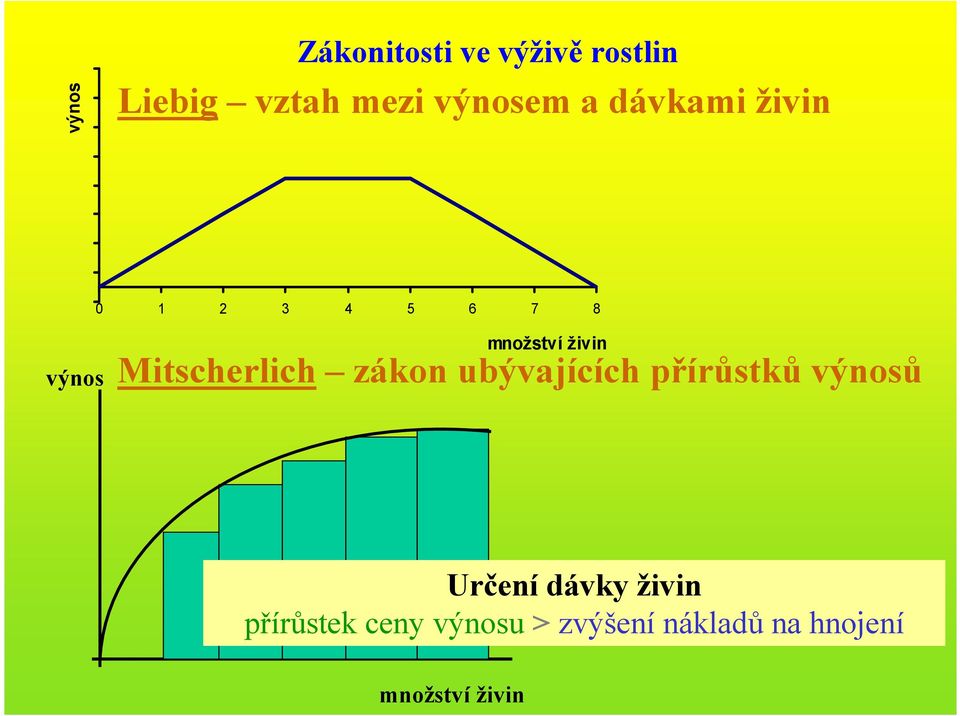 Zákonitosti ve výživě rostlin

výnos

Liebig – vztah mezi výnosem a dávkami živin

0 1 2 3 4 5 6 7 8

množství živin

výnos

Mitscherlich – zákon ubývajících přírůstků výnosů

Určení dávky živin

přírůstek ceny výnosu > zvýšení nákladů na hnojení

množství živin